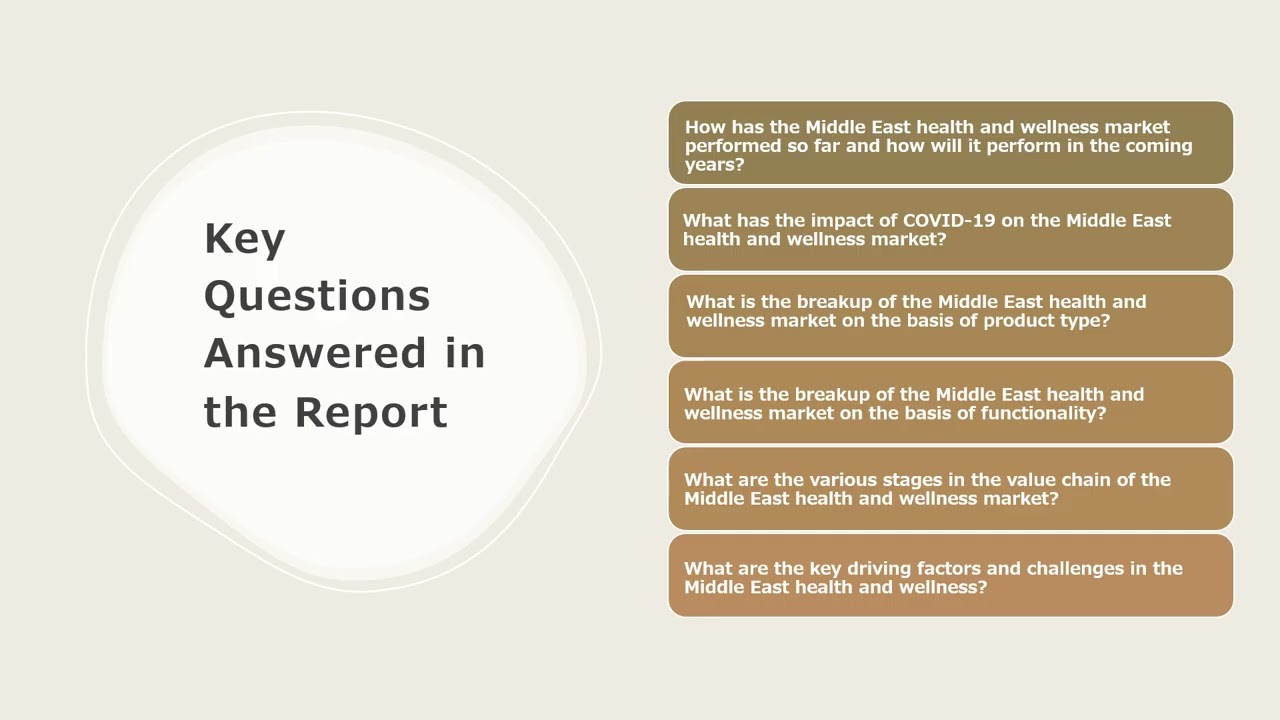 Key Questions Answered in the Report

How has the Middle East health and wellness market performed so far and how will it perform in the coming years?

What has the impact of COVID-19 on the Middle East health and wellness market?

What is the breakup of the Middle East health and wellness market on the basis of product type?

What is the breakup of the Middle East health and wellness market on the basis of functionality?

What are the various stages in the value chain of the Middle East health and wellness market?

What are the key driving factors and challenges in the Middle East health and wellness?